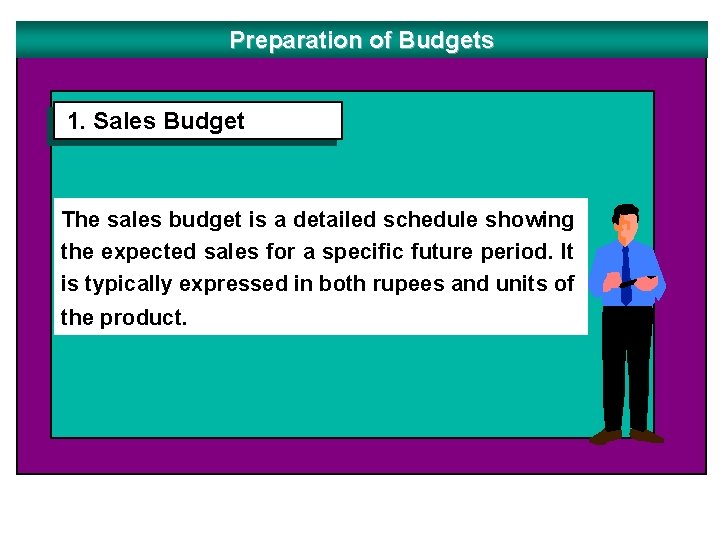 Preparation of Budgets

1. Sales Budget

The sales budget is a detailed schedule showing the expected sales for a specific future period. It is typically expressed in both rupees and units of the product.